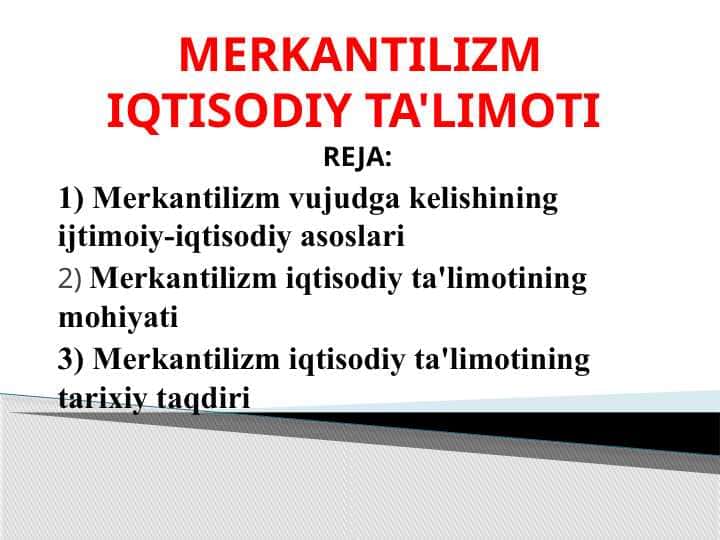 MERKANTILIZM IQTISODIY TA'LIMOTI

REJA:

1) Merkantilizm vujudga kelishining ijtimoiy-iqtisodiy asoslari

2) Merkantilizm iqtisodiy ta'limotining mohiyati

3) Merkantilizm iqtisodiy ta'limotining tarixiy taqdiri